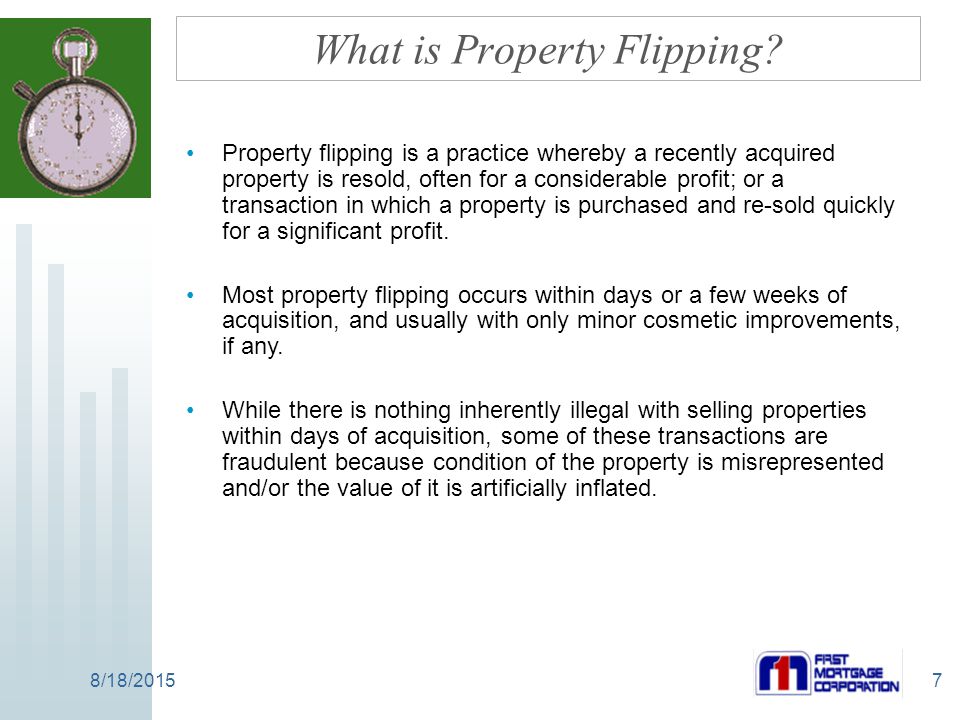 What is Property Flipping?

• Property flipping is a practice whereby a recently acquired property is resold, often for a considerable profit; or a transaction in which a property is purchased and re-sold quickly for a significant profit.

• Most property flipping occurs within days or a few weeks of acquisition, and usually with only minor cosmetic improvements, if any.

• While there is nothing inherently illegal with selling properties within days of acquisition, some of these transactions are fraudulent because condition of the property is misrepresented and/or the value of it is artificially inflated.

8/18/2015

FIRST MORTGAGE CORPORATION

7